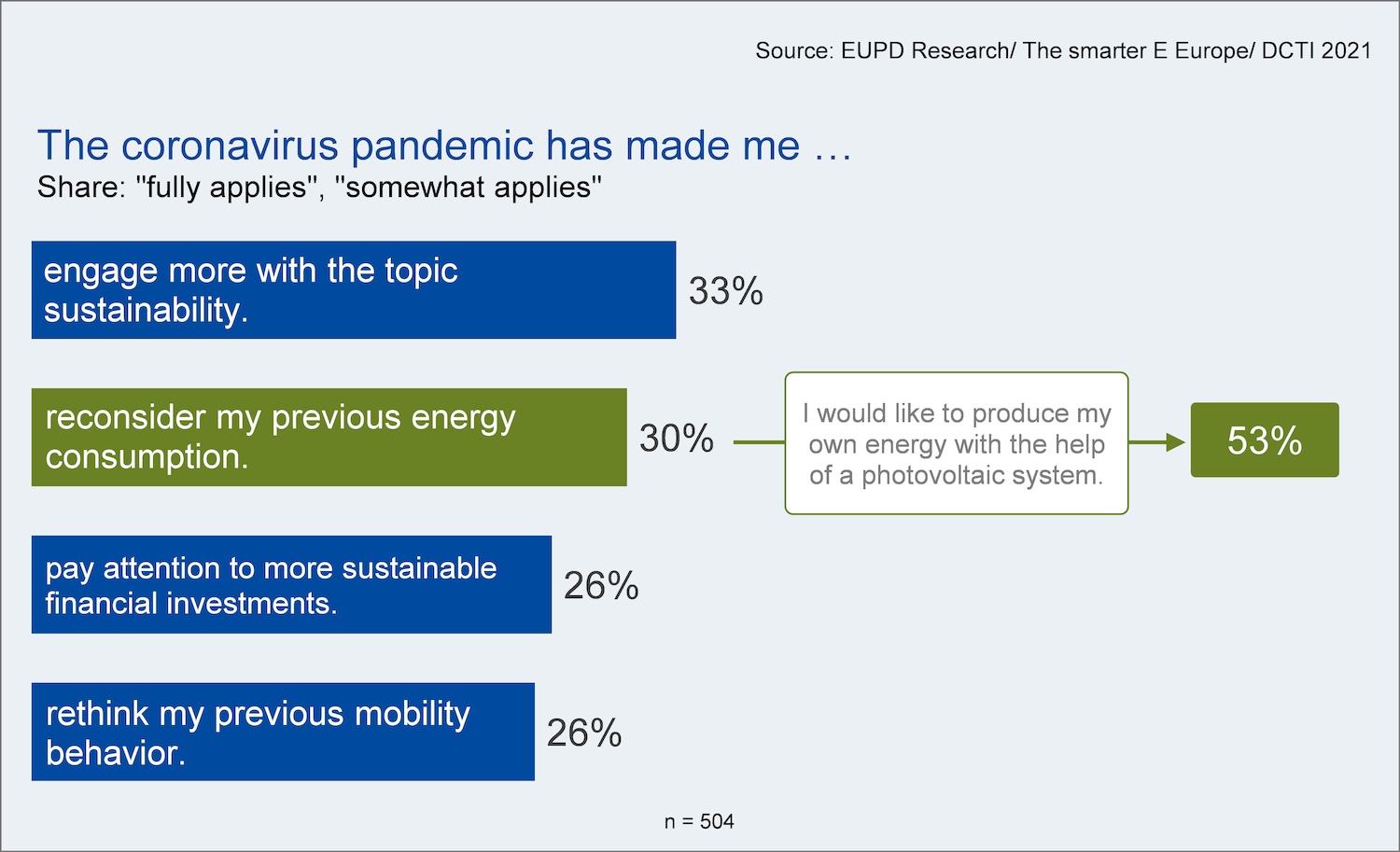 Source: EUPD Research/ The smarter E Europe/ DCTI 2021

The coronavirus pandemic has made me …
Share: "fully applies", "somewhat applies"

engage more with the topic sustainability. 33%

reconsider my previous energy consumption. 30%

I would like to produce my own energy with the help of a photovoltaic system.

53%

pay attention to more sustainable financial investments. 26%

rethink my previous mobility behavior. 26%

n = 504